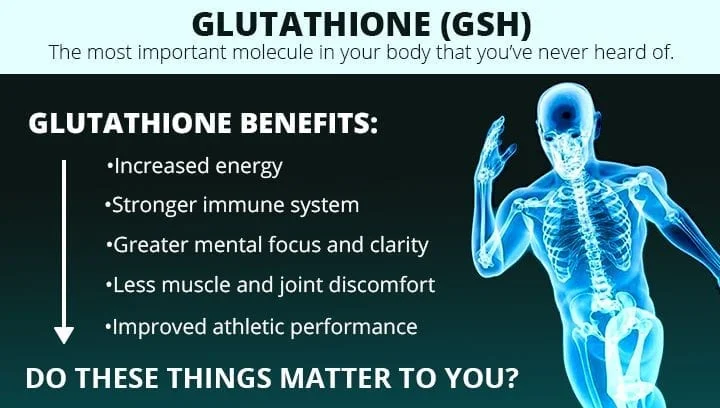 GLUTATHIONE (GSH)
The most important molecule in your body that you've never heard of.

GLUTATHIONE BENEFITS:

•Increased energy
•Stronger immune system
•Greater mental focus and clarity
•Less muscle and joint discomfort
•Improved athletic performance

DO THESE THINGS MATTER TO YOU?